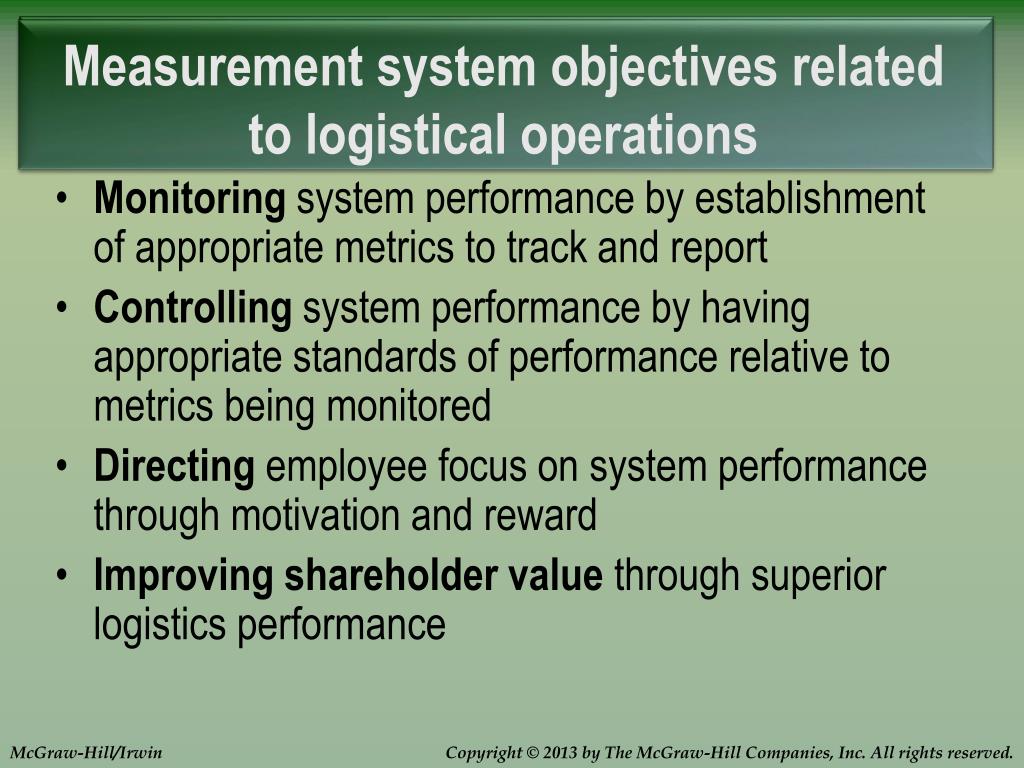 Measurement system objectives related to logistical operations

• Monitoring system performance by establishment of appropriate metrics to track and report
• Controlling system performance by having appropriate standards of performance relative to metrics being monitored
• Directing employee focus on system performance through motivation and reward
• Improving shareholder value through superior logistics performance

McGraw-Hill/Irwin

Copyright © 2013 by The McGraw-Hill Companies, Inc. All rights reserved.